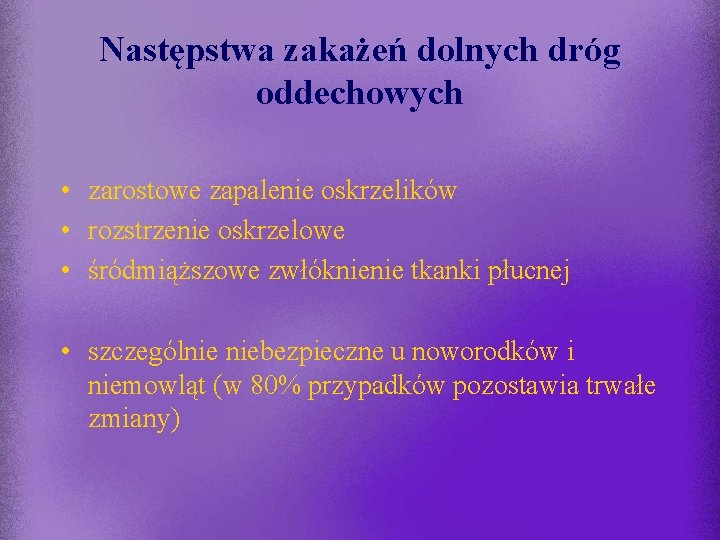 Następstwa zakażeń dolnych dróg oddechowych

• zarostowe zapalenie oskrzelików
• rozstrzenie oskrzelowe
• śródmiąższowe zwłóknienie tkanki płucnej

• szczególnie niebezpieczne u noworodków i niemowląt (w 80% przypadków pozostawia trwałe zmiany)